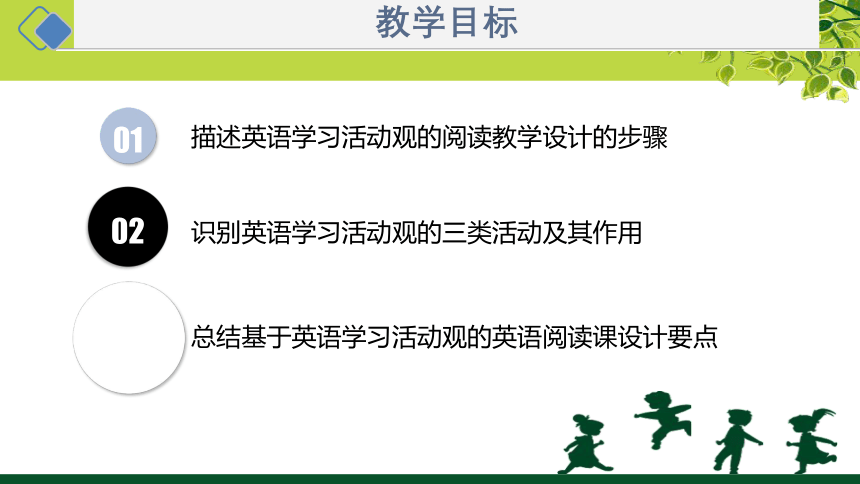 教学目标

01 描述英语学习活动观的阅读教学设计的步骤

02 识别英语学习活动观的三类活动及其作用

总结基于英语学习活动观的英语阅读课设计要点